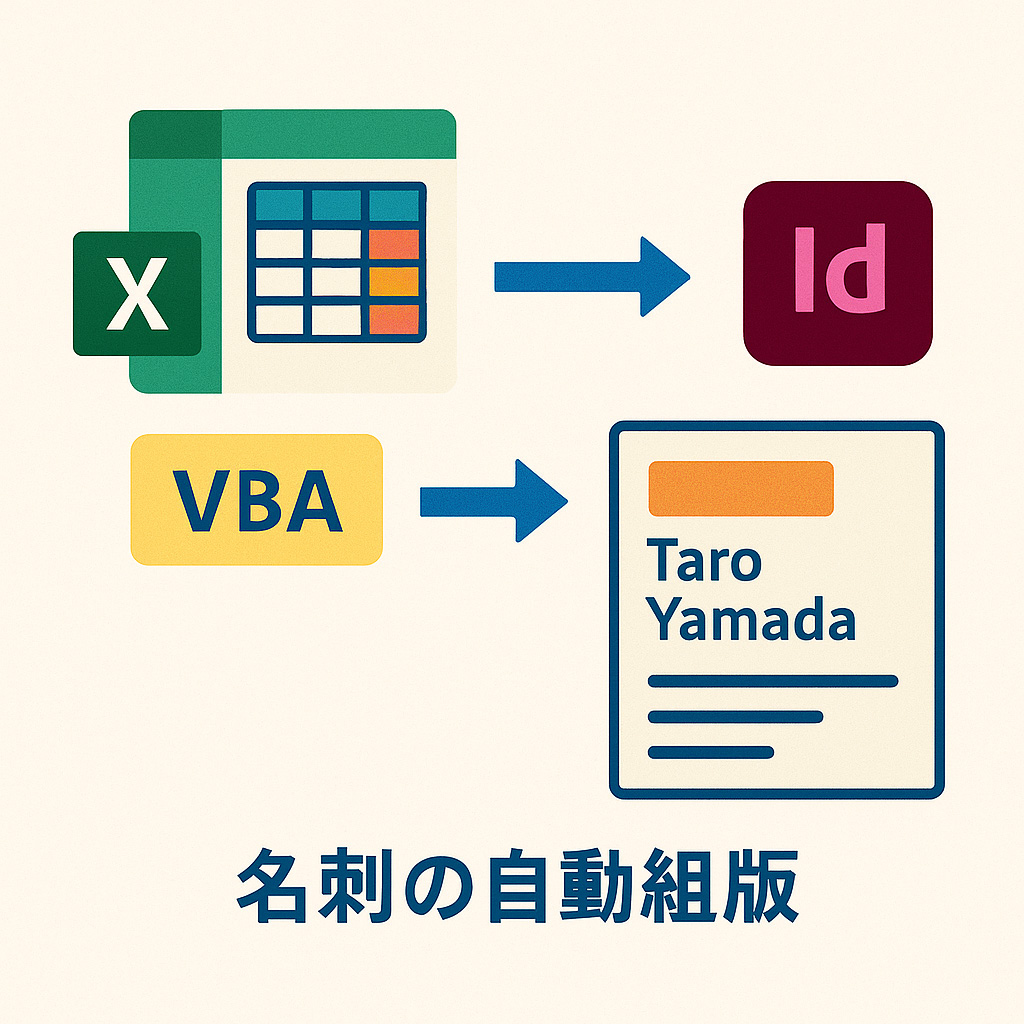 X

Id

VBA

Taro
Yamada

名刺の自動組版